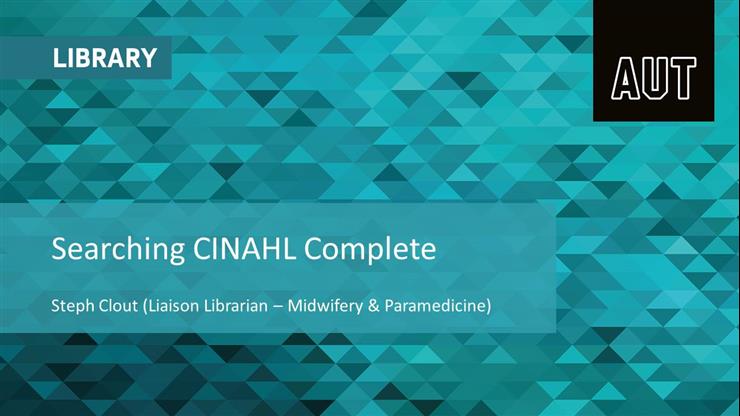 LIBRARY

AUT

Searching CINAHL Complete

Steph Clout (Liaison Librarian – Midwifery & Paramedicine)